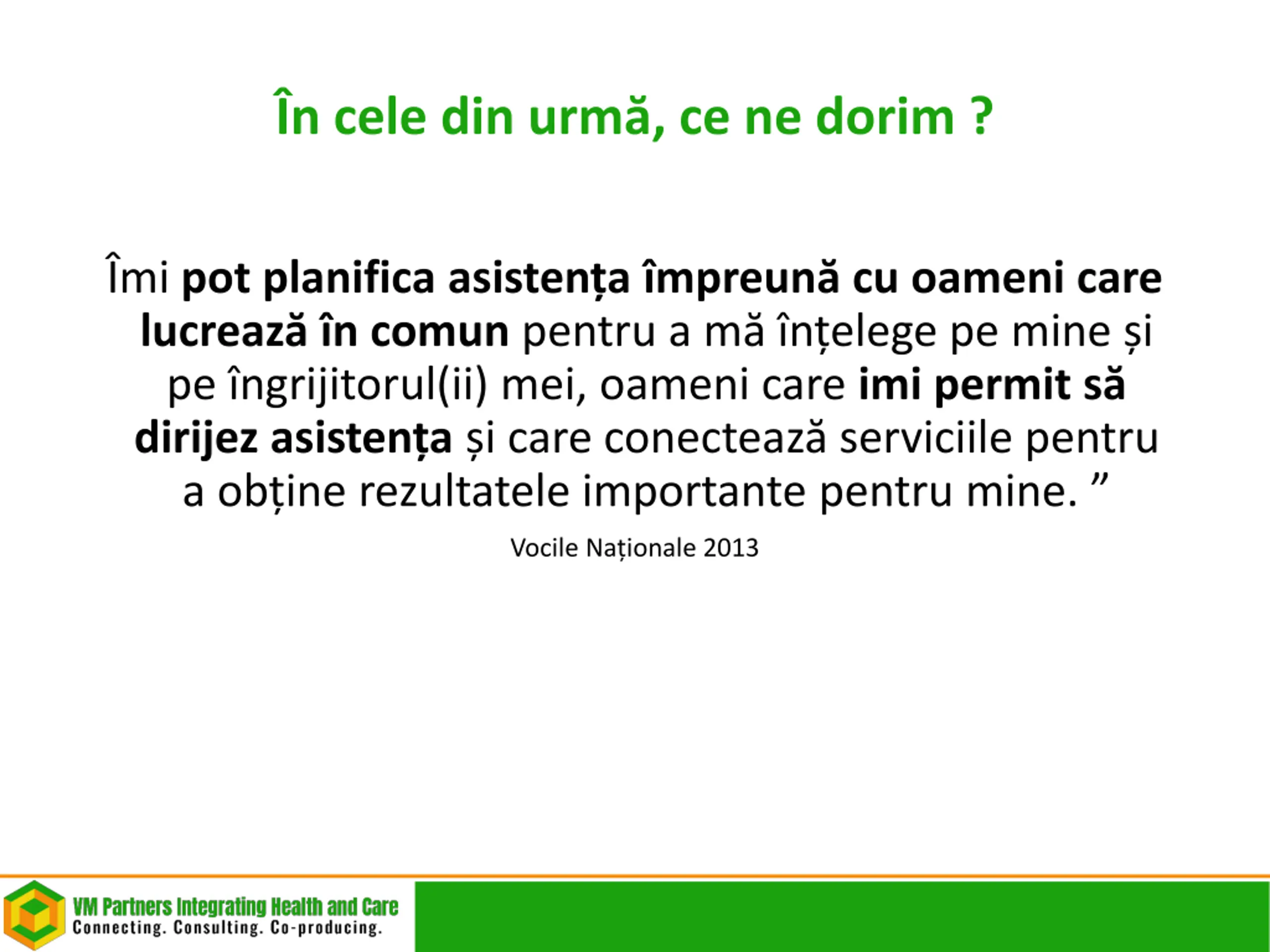 În cele din urmă, ce ne dorim ?

Îmi pot planifica asistența împreună cu oameni care lucrează în comun pentru a mă înțelege pe mine și pe îngrijitorul(ii) mei, oameni care imi permit să dirijez asistența și care conectează serviciile pentru a obține rezultatele importante pentru mine. ”

Vocile Naționale 2013

VM Partners Integrating Health and Care
Connecting. Consulting. Co-producing.